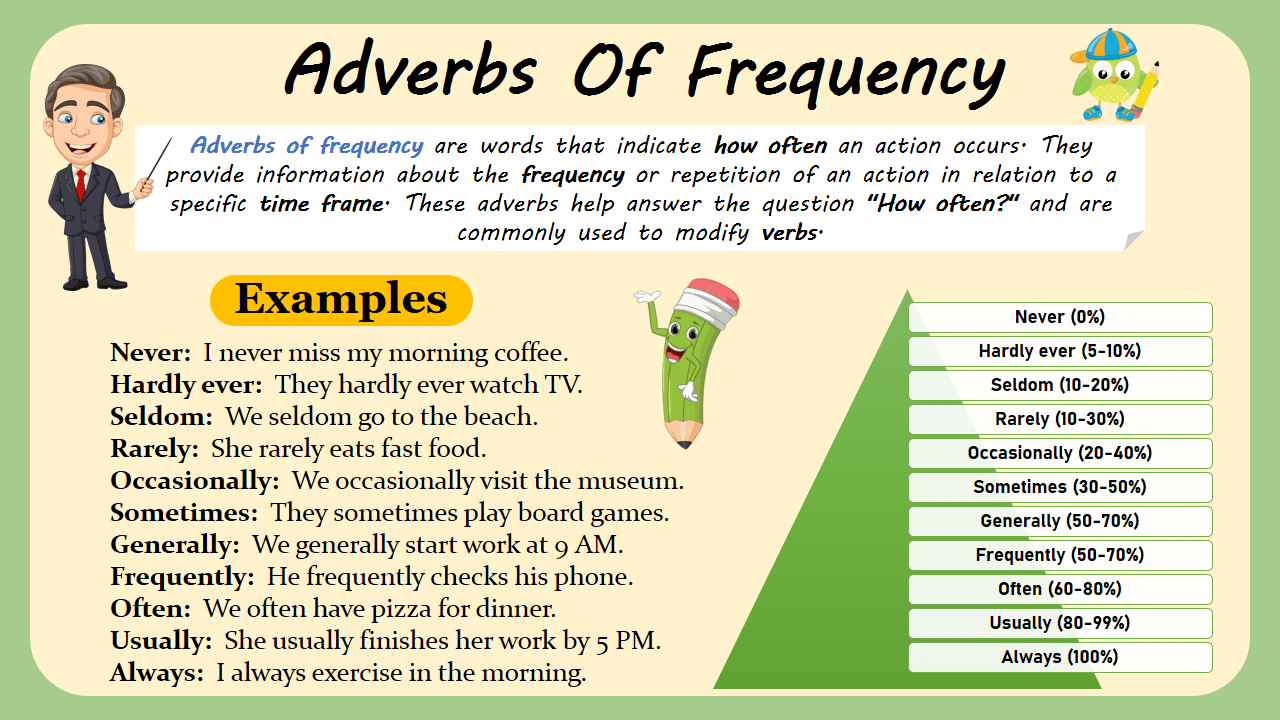 Adverbs Of Frequency

Adverbs of frequency are words that indicate how often an action occurs. They provide information about the frequency or repetition of an action in relation to a specific time frame. These adverbs help answer the question "How often?" and are commonly used to modify verbs.

Examples

Never: I never miss my morning coffee.
Hardly ever: They hardly ever watch TV.
Seldom: We seldom go to the beach.
Rarely: She rarely eats fast food.
Occasionally: We occasionally visit the museum.
Sometimes: They sometimes play board games.
Generally: We generally start work at 9 AM.
Frequently: He frequently checks his phone.
Often: We often have pizza for dinner.
Usually: She usually finishes her work by 5 PM.
Always: I always exercise in the morning.

Never (0%)
Hardly ever (5-10%)
Seldom (10-20%)
Rarely (10-30%)
Occasionally (20-40%)
Sometimes (30-50%)
Generally (50-70%)
Frequently (50-70%)
Often (60-80%)
Usually (80-99%)
Always (100%)